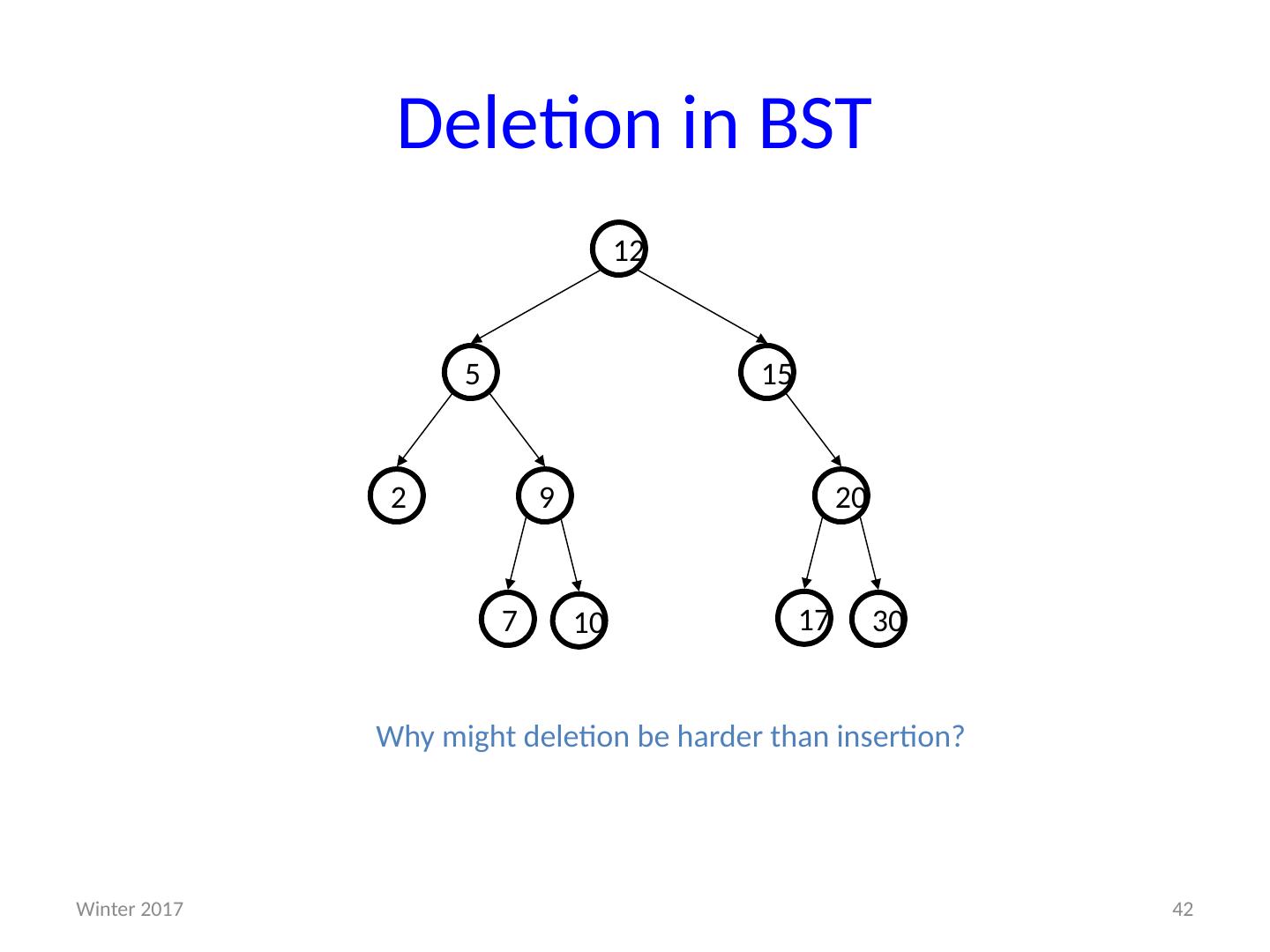 Deletion in BST

12

5

15

2

9

20

7

10

17

30

Why might deletion be harder than insertion?

Winter 2017

42